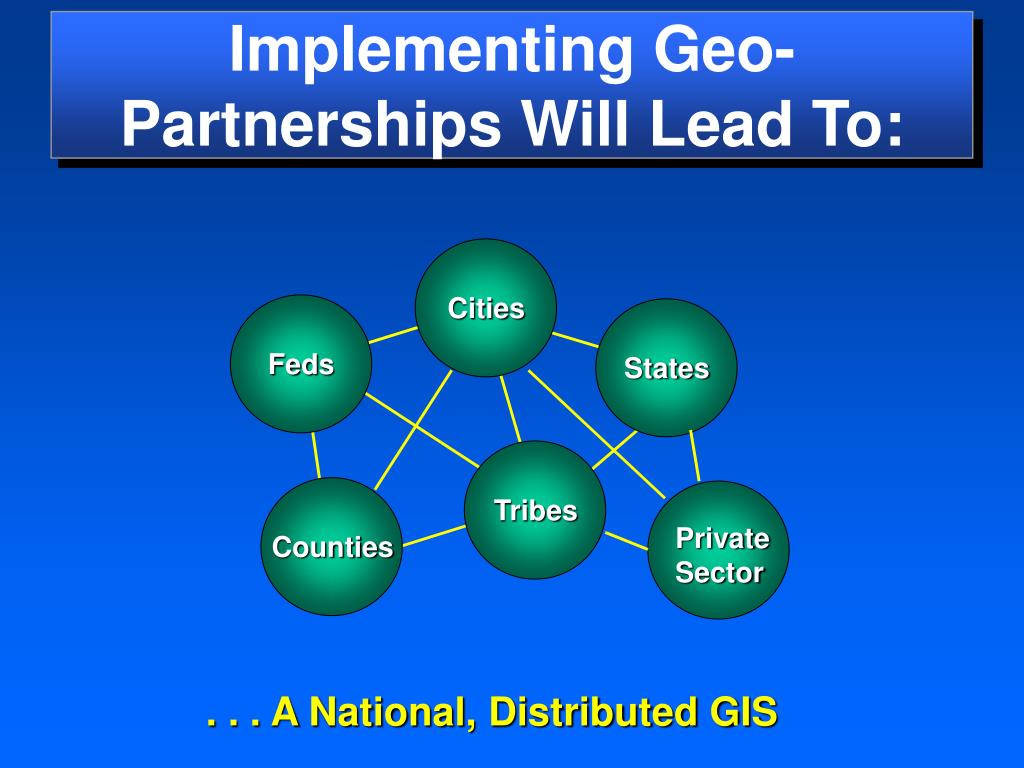 Implementing Geo-Partnerships Will Lead To:

Cities

Feds

States

Tribes

Counties

Private Sector

. . . A National, Distributed GIS